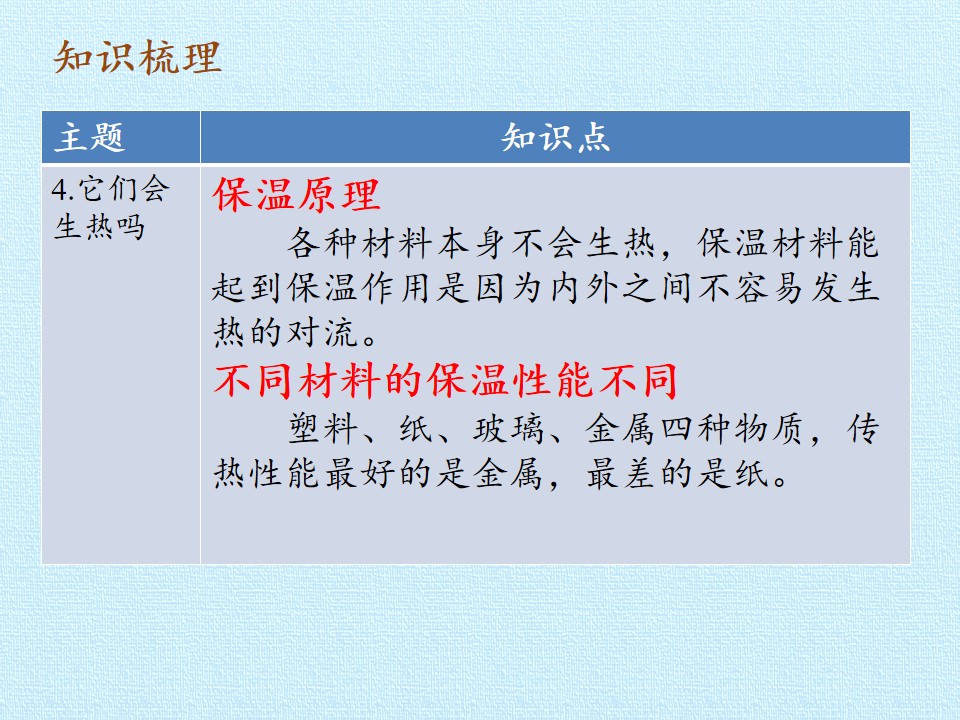 知识梳理

| 主题 | 知识点 |
|---|---|
| 4.它们会生热吗 | 保温原理 各种材料本身不会生热，保温材料能起到保温作用是因为内外之间不容易发生热的对流。 不同材料的保温性能不同 塑料、纸、玻璃、金属四种物质，传热性能最好的是金属，最差的是纸。 |